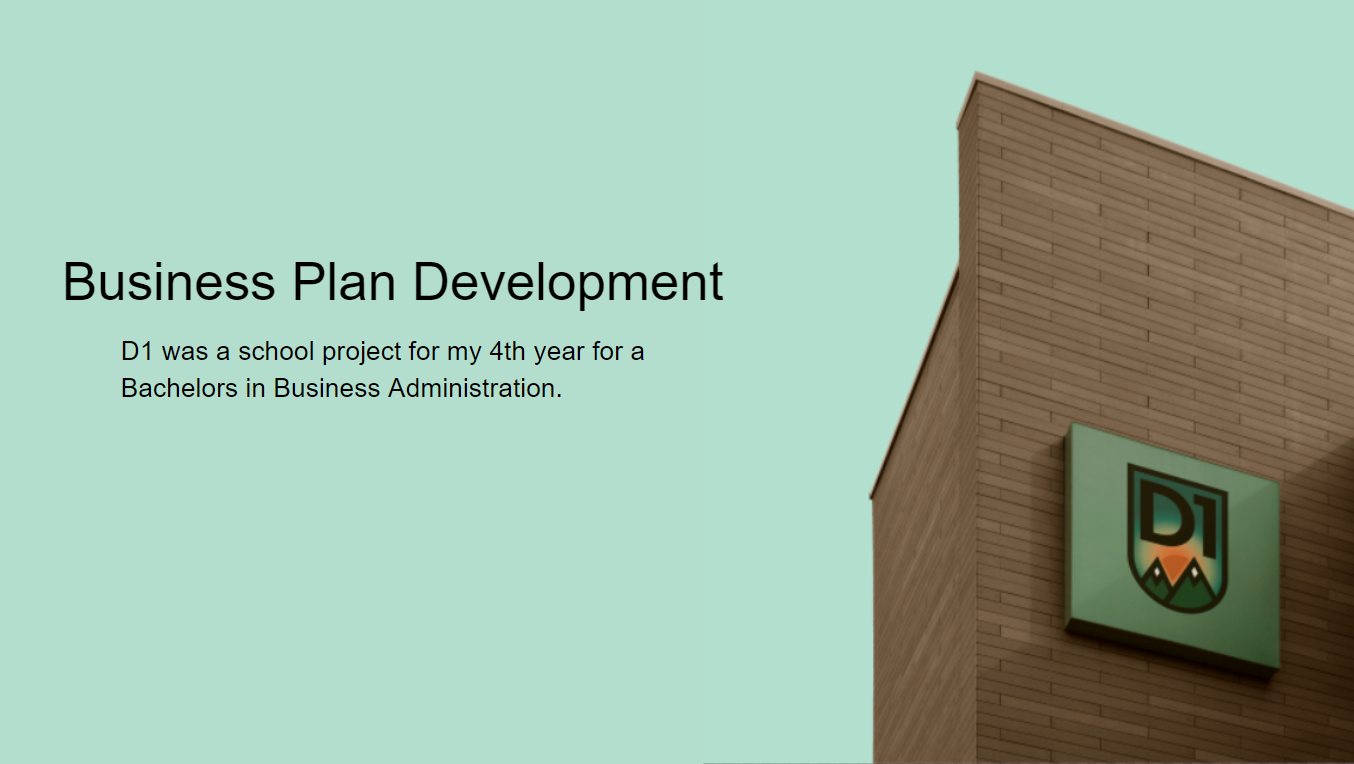 Business Plan Development

D1 was a school project for my 4th year for a Bachelors in Business Administration.

D1